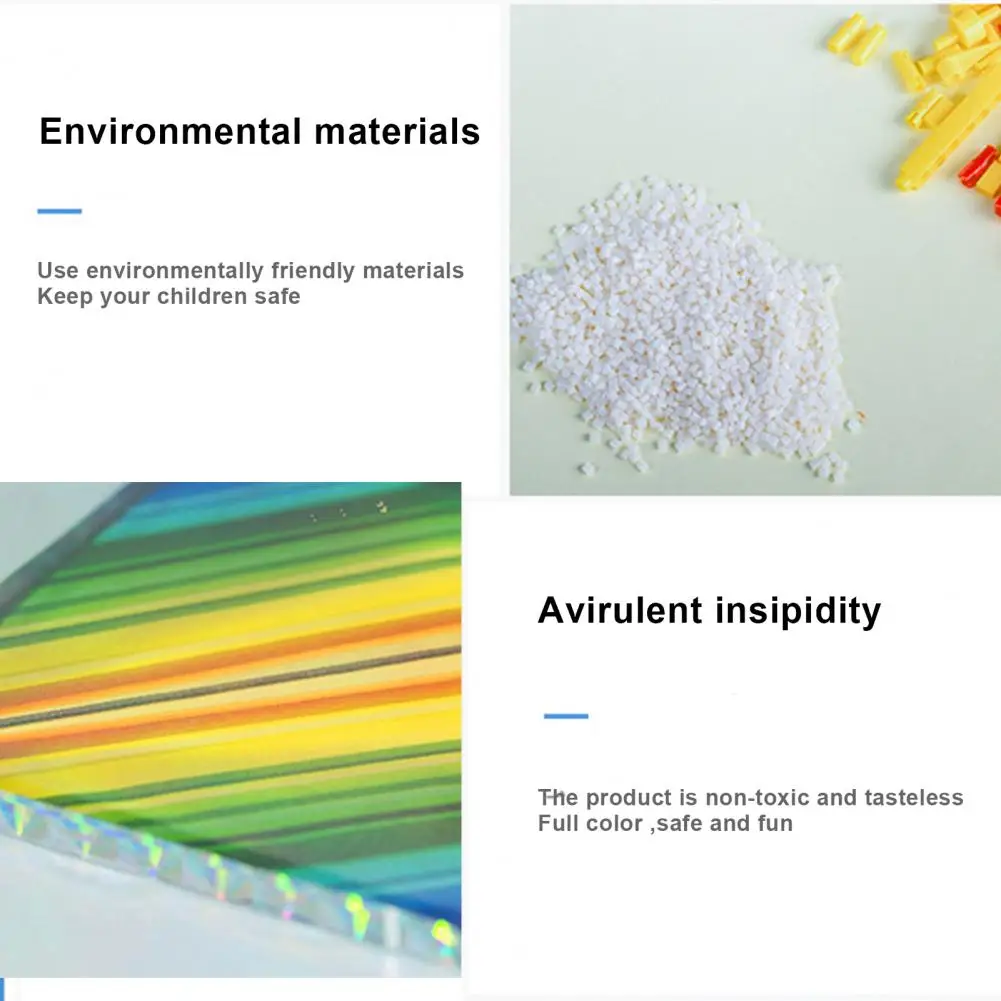 Environmental materials

Use environmentally friendly materials
Keep your children safe

Avirulent insipidity

The product is non-toxic and tasteless
Full color ,safe and fun